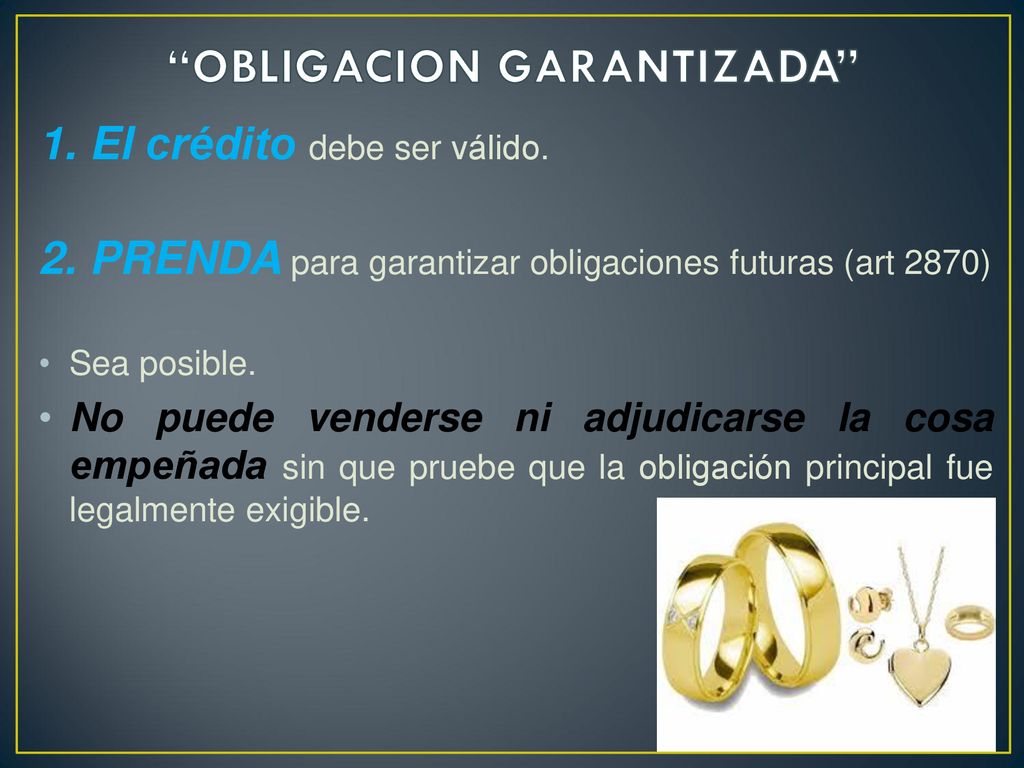 “OBLIGACION GARANTIZADA”

1. El crédito debe ser válido.

2. PRENDA para garantizar obligaciones futuras (art 2870)

• Sea posible.

• No puede venderse ni adjudicarse la cosa empeñada sin que pruebe que la obligación principal fue legalmente exigible.